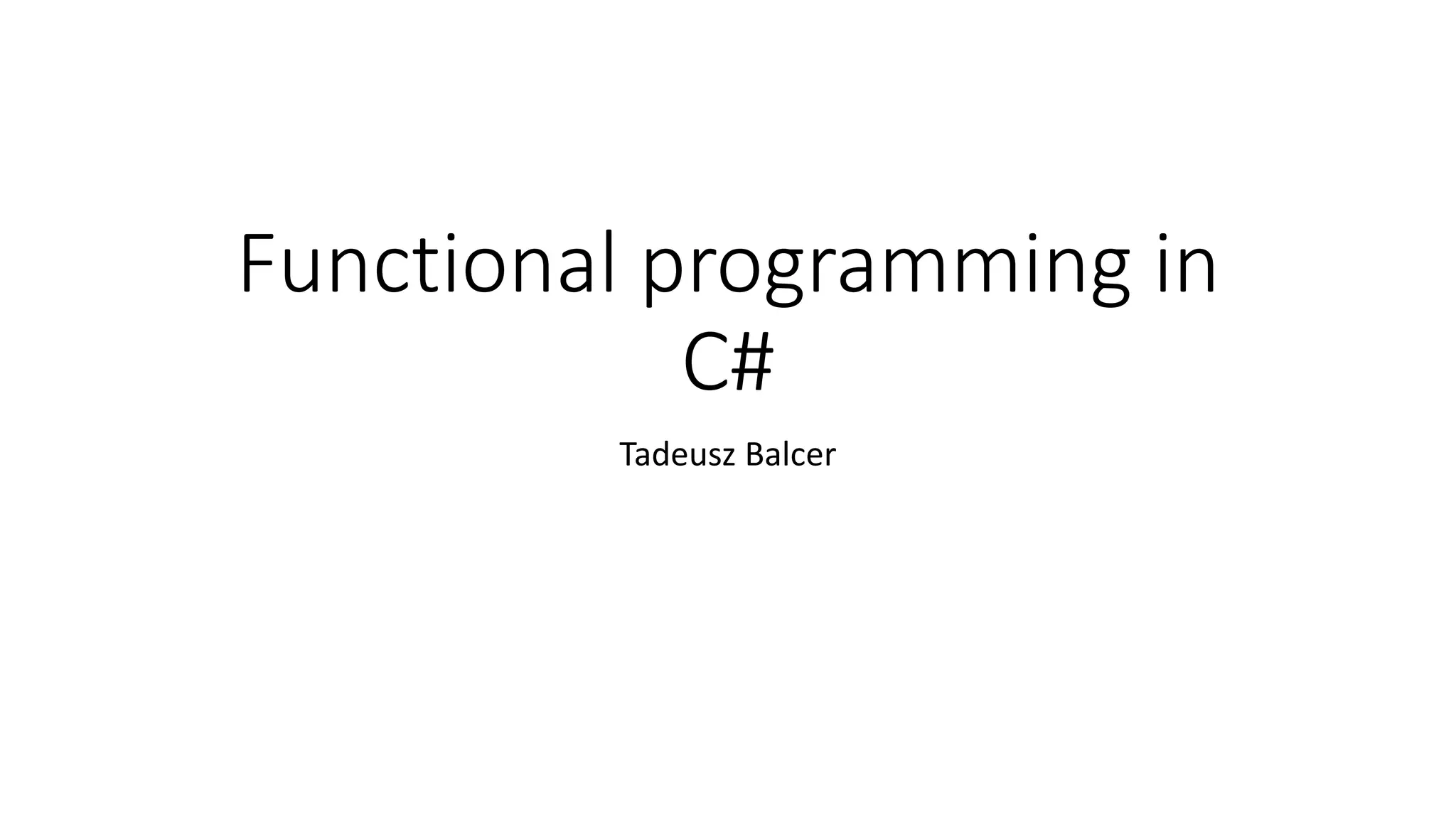 Functional programming in C#

Tadeusz Balcer